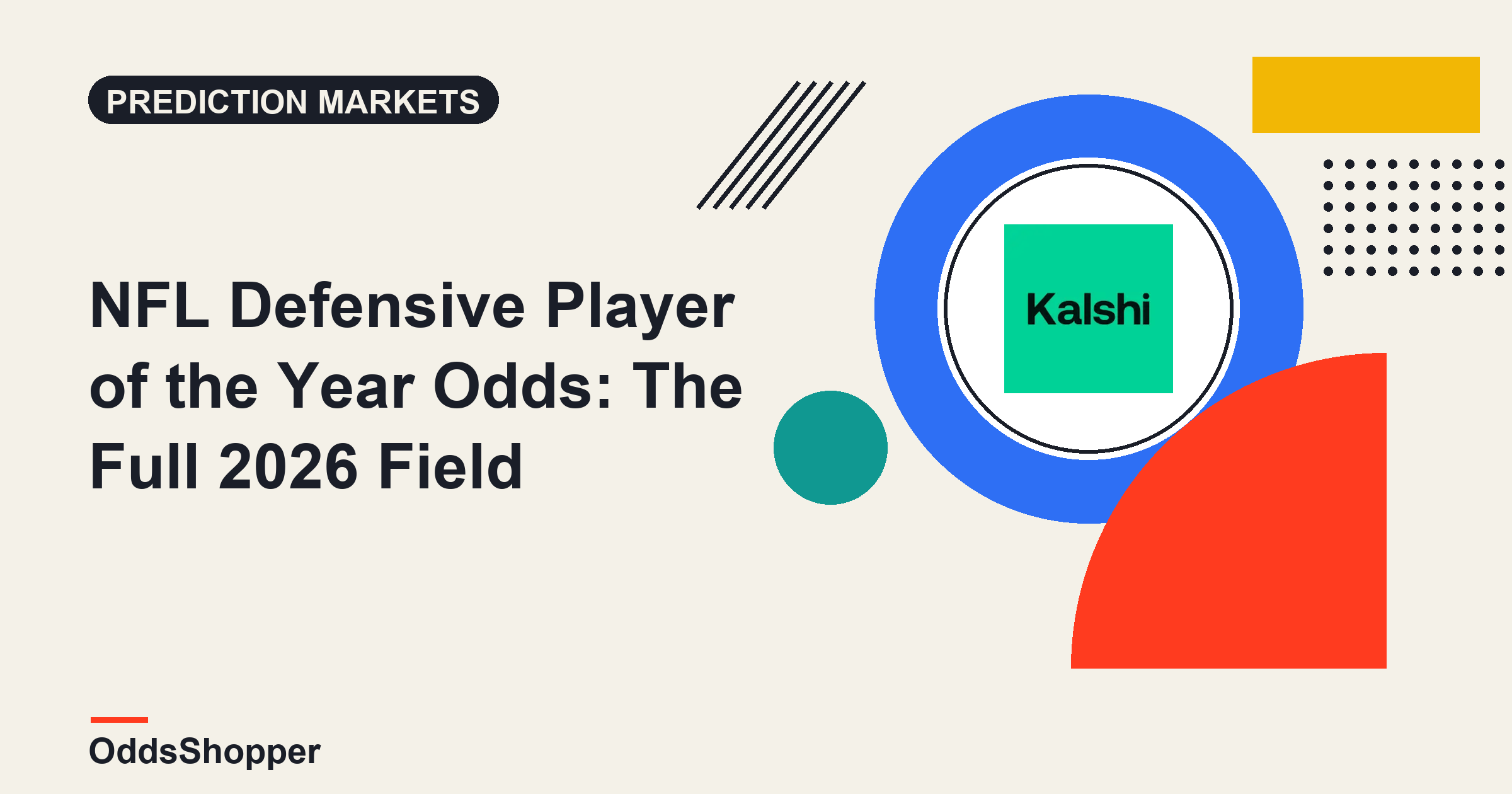 PREDICTION MARKETS

NFL Defensive Player of the Year Odds: The Full 2026 Field

Kalshi

OddsShopper